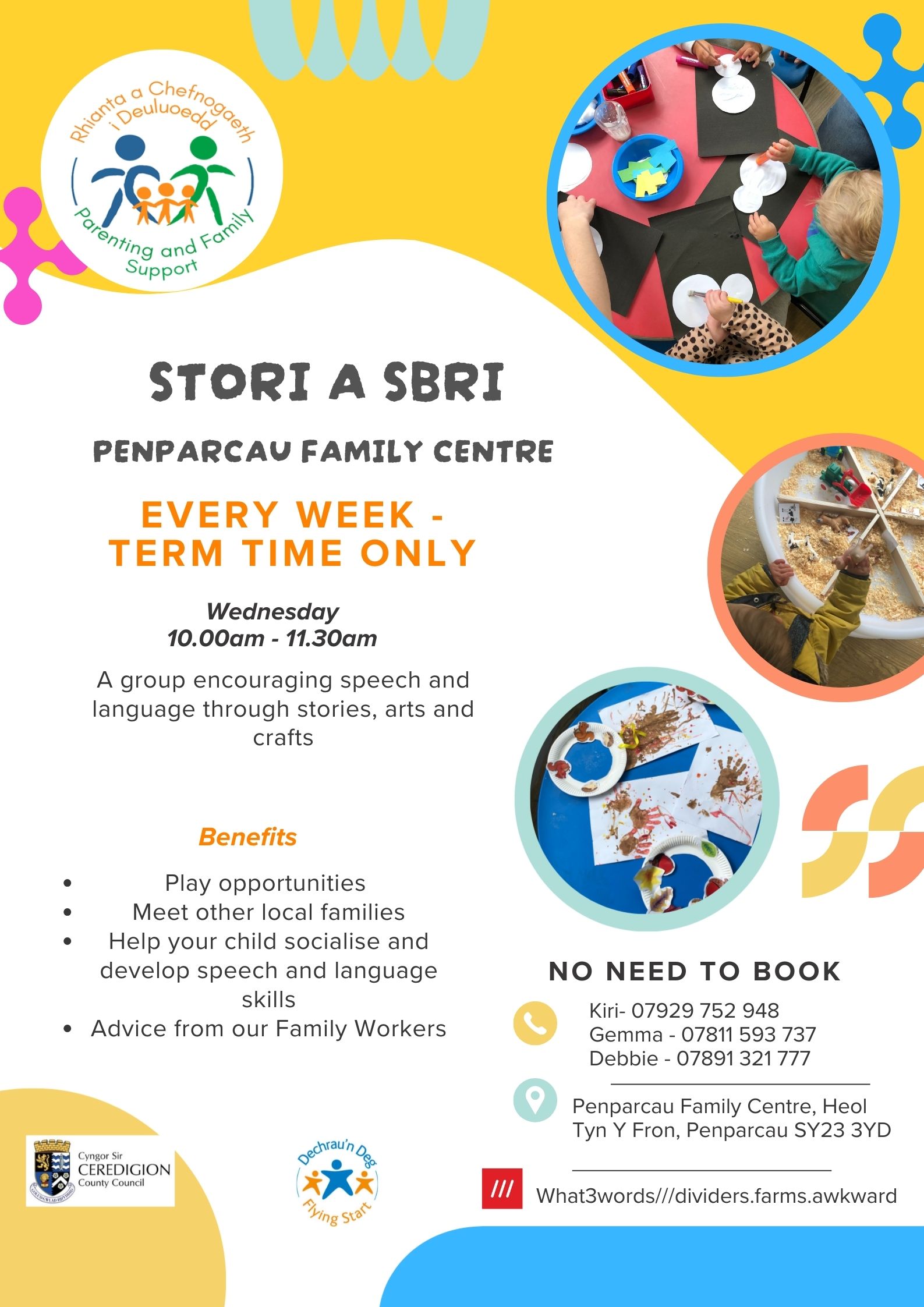 Rhianta a Chefnogaeth i Deuluoedd

Parenting and Family Support

STORI A SBRI

PENPARCAU FAMILY CENTRE

EVERY WEEK - TERM TIME ONLY

Wednesday
10.00am - 11.30am

A group encouraging speech and language through stories, arts and crafts

Benefits

- Play opportunities
- Meet other local families
- Help your child socialise and develop speech and language skills
- Advice from our Family Workers

NO NEED TO BOOK

Kiri- 07929 752 948
Gemma - 07811 593 737
Debbie - 07891 321 777

Penparcau Family Centre, Heol Tyn Y Fron, Penparcau SY23 3YD

///

What3words///dividers.farms.awkward

Cyngor Sir CEREDIGION County Council

Dechrau'n Deg Flying Start